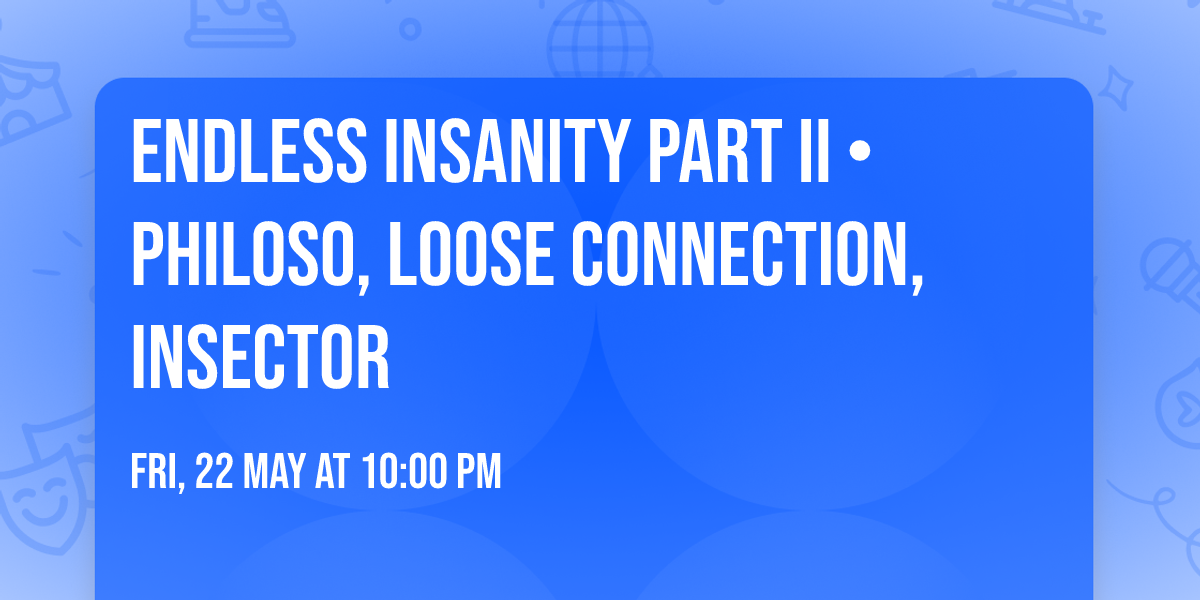 ENDLESS INSANITY PART II • PHILOSO, LOOSE CONNECTION, INSECTOR

FRI, 22 MAY AT 10:00 PM